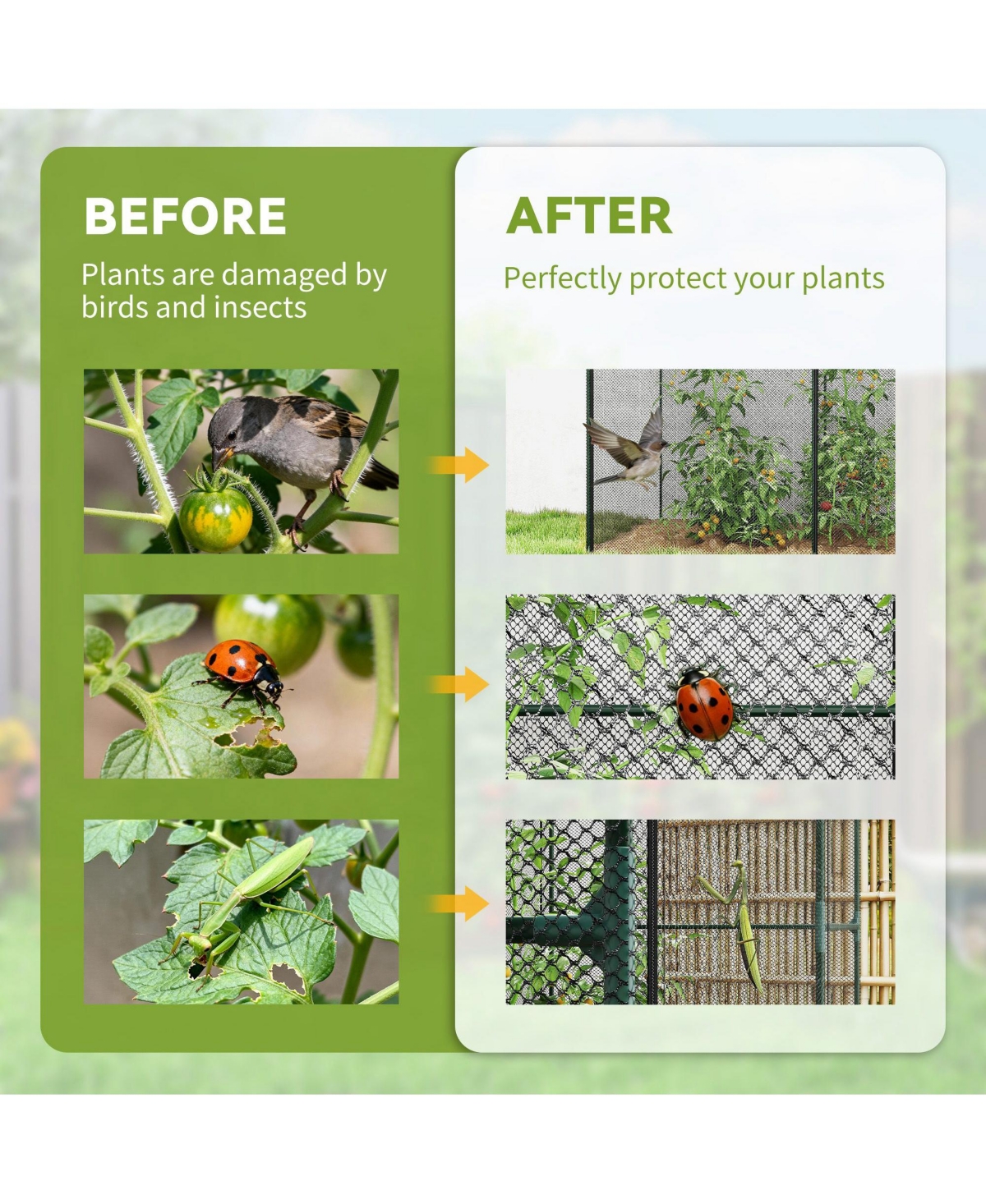 BEFORE

Plants are damaged by birds and insects

AFTER

Perfectly protect your plants